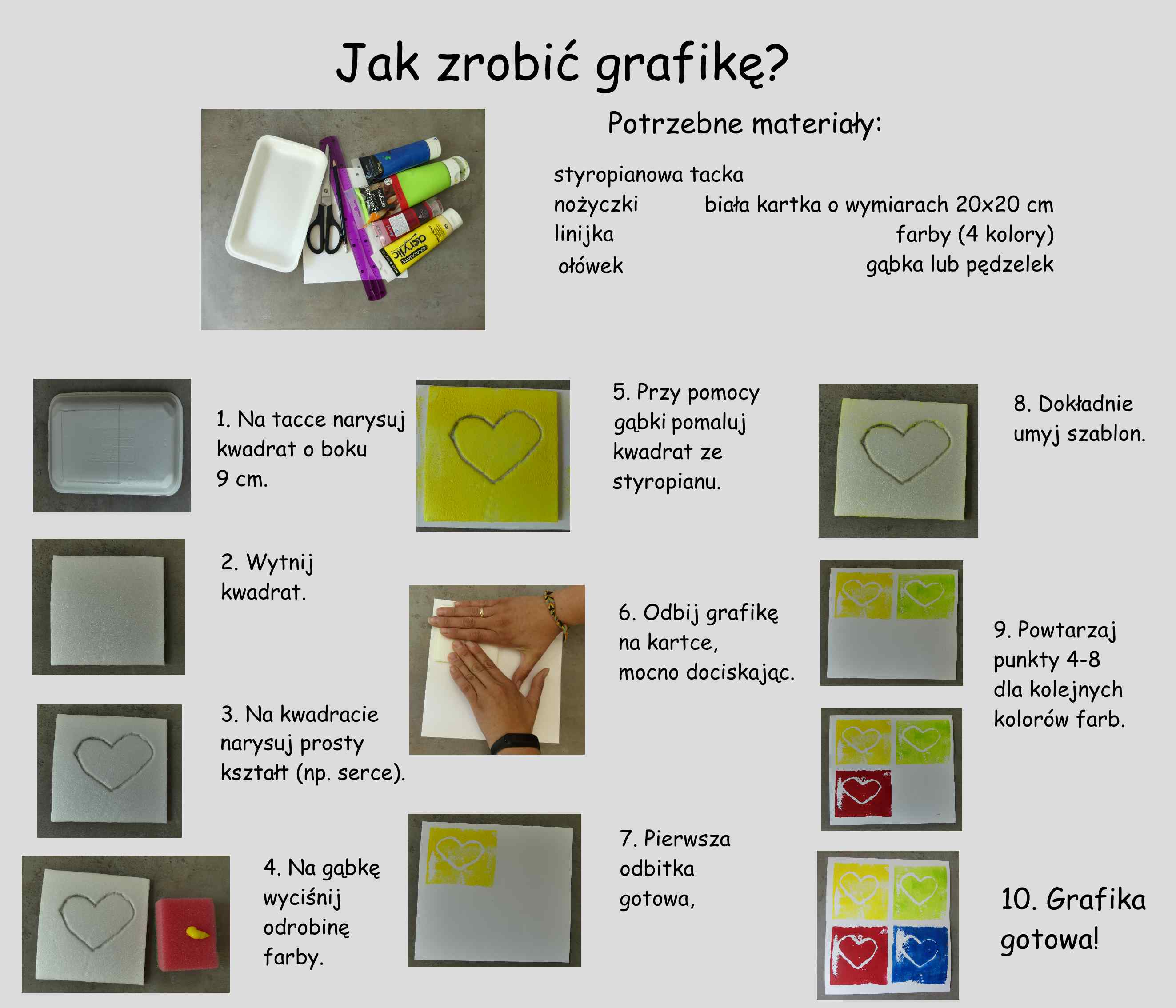 Jak zrobić grafikę?

Potrzebne materiały:

styropianowa tacka
nożyczki
linijka
ołówek

biała kartka o wymiarach 20x20 cm
farby (4 kolory)
gąbka lub pędzelek

1. Na tacce narysuj kwadrat o boku 9 cm.

2. Wytnij kwadrat.

3. Na kwadracie narysuj prosty kształt (np. serce).

4. Na gąbkę wyciśnij odrobinę farby.

5. Przy pomocy gąbki pomaluj kwadrat ze styropianu.

6. Odbij grafikę na kartce, mocno dociskając.

7. Pierwsza odbitka gotowa,

8. Dokładnie umyj szablon.

9. Powtarzaj punkty 4-8 dla kolejnych kolorów farb.

10. Grafika gotowa!